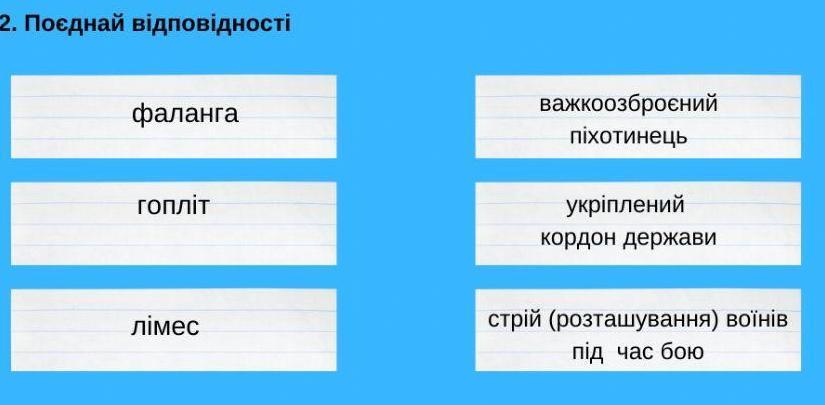 2. Поєднай відповідності

фаланга

гопліт

лімес

важкоозброєний піхотинець

укріплений кордон держави

стрій (розташування) воїнів під час бою